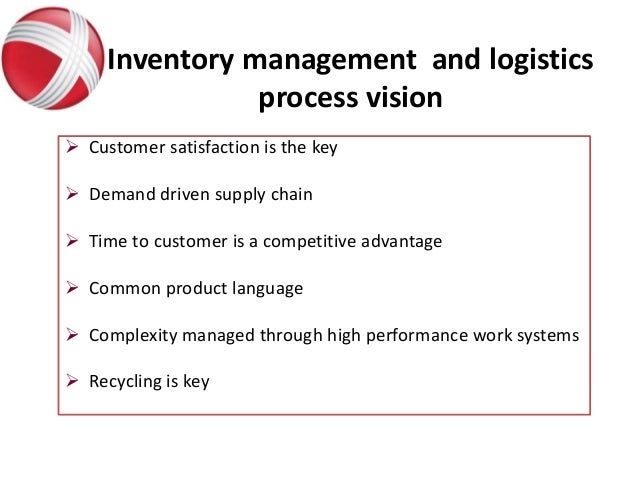 Inventory management and logistics process vision

➢ Customer satisfaction is the key

➢ Demand driven supply chain

➢ Time to customer is a competitive advantage

➢ Common product language

➢ Complexity managed through high performance work systems

➢ Recycling is key